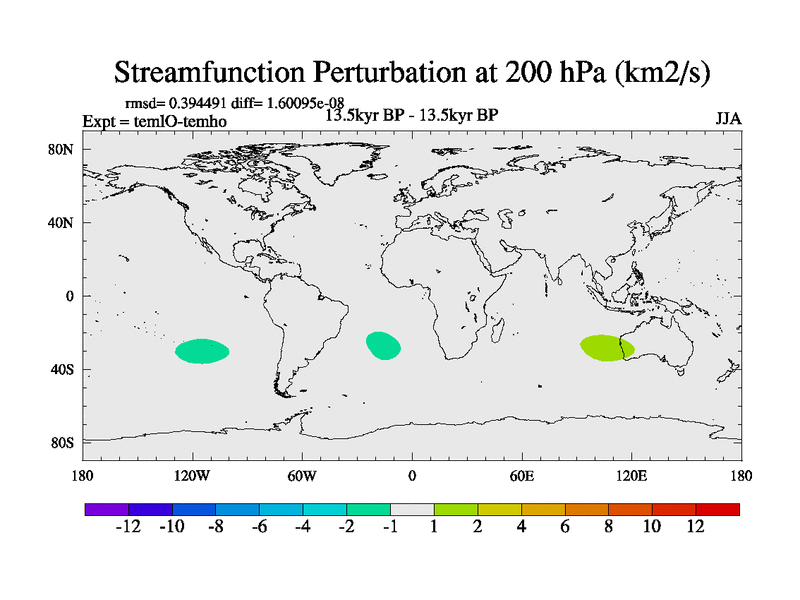 Streamfunction Perturbation at 200 hPa (km2/s)

rmsd= 0.394491 diff= 1.60095e-08
Expt = temlO-temho
13.5kyr BP - 13.5kyr BP
JJA

80N
40N
0
40S
80S

180
120W
60W
0
60E
120E
180

-12 -10 -8 -6 -4 -2 -1 1 2 4 6 8 10 12